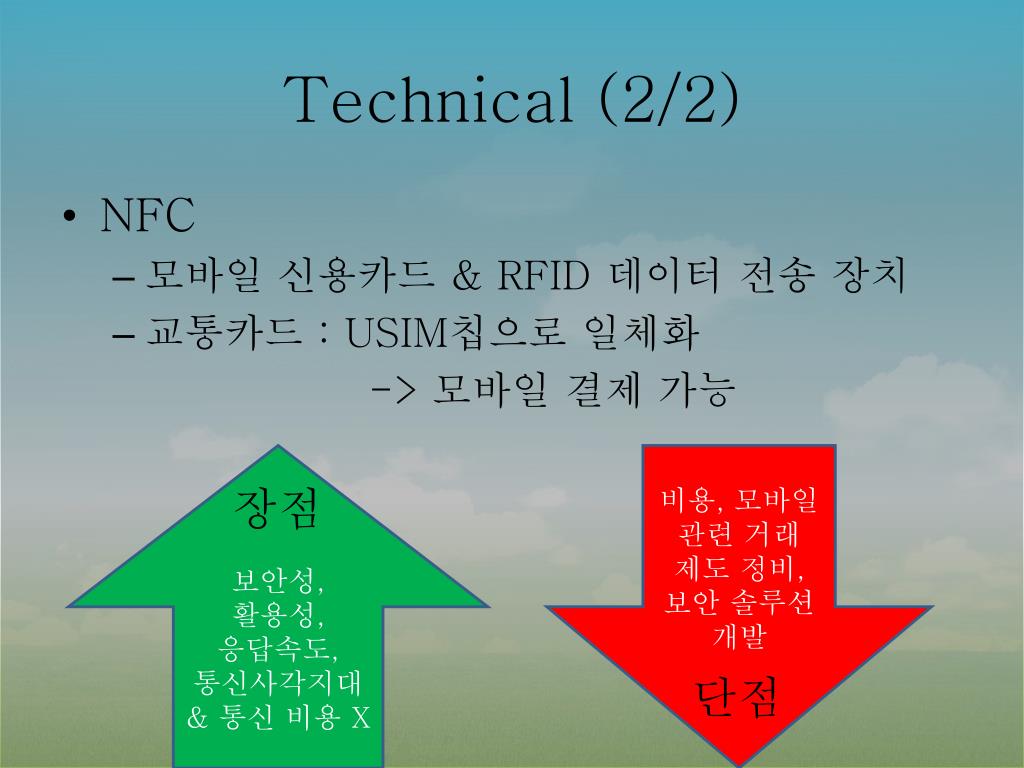 Technical (2/2)

• NFC
– 모바일 신용카드 & RFID 데이터 전송 장치
– 교통카드 : USIM칩으로 일체화
-> 모바일 결제 가능

장점

보안성,
활용성,
응답속도,
통신사각지대
& 통신 비용 X

비용, 모바일
관련 거래
제도 정비,
보안 솔루션
개발

단점